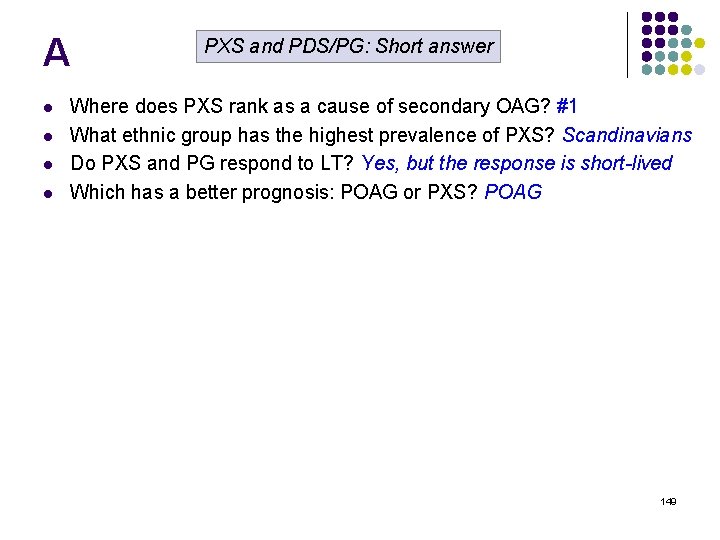 A

PXS and PDS/PG: Short answer

- Where does PXS rank as a cause of secondary OAG? #1
- What ethnic group has the highest prevalence of PXS? Scandinavians
- Do PXS and PG respond to LT? Yes, but the response is short-lived
- Which has a better prognosis: POAG or PXS? POAG

149